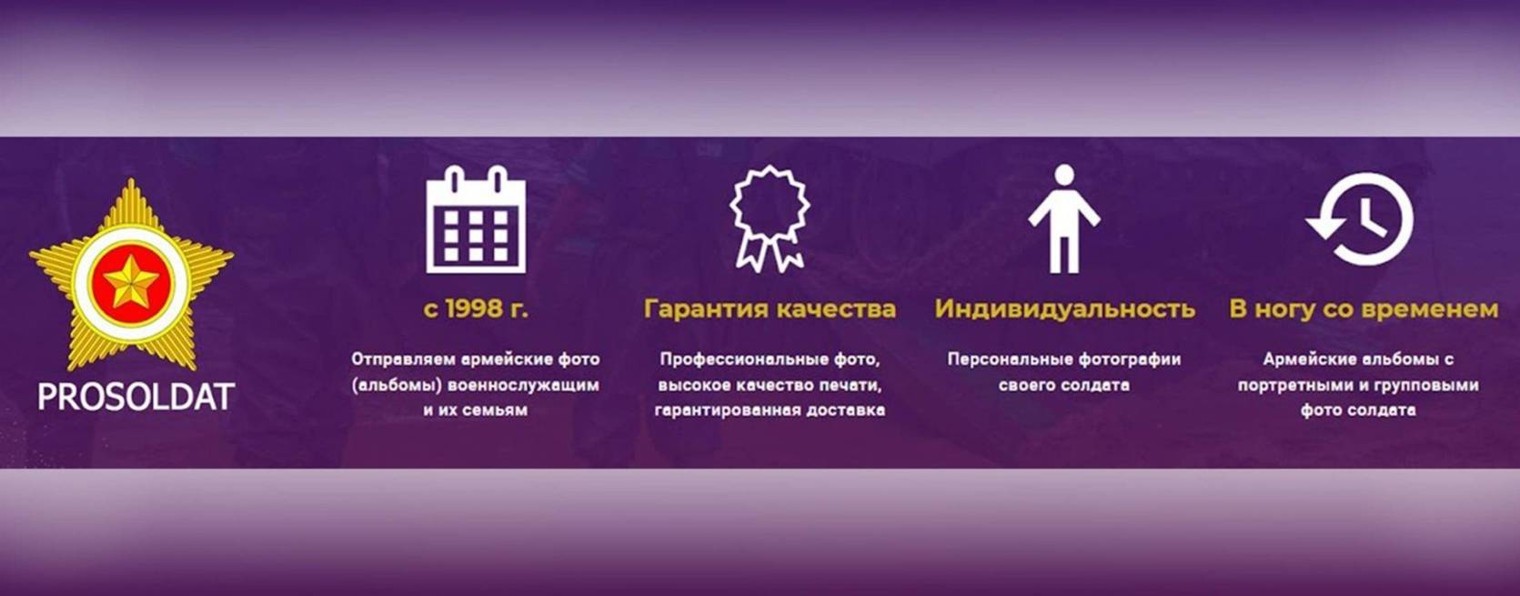 PROSOLDAT

с 1998 г.

Отправляем армейские фото (альбомы) военнослужащим и их семьям

Гарантия качества

Профессиональные фото, высокое качество печати, гарантированная доставка

Индивидуальность

Персональные фотографии своего солдата

В ногу со временем

Армейские альбомы с портретными и групповыми фото солдата